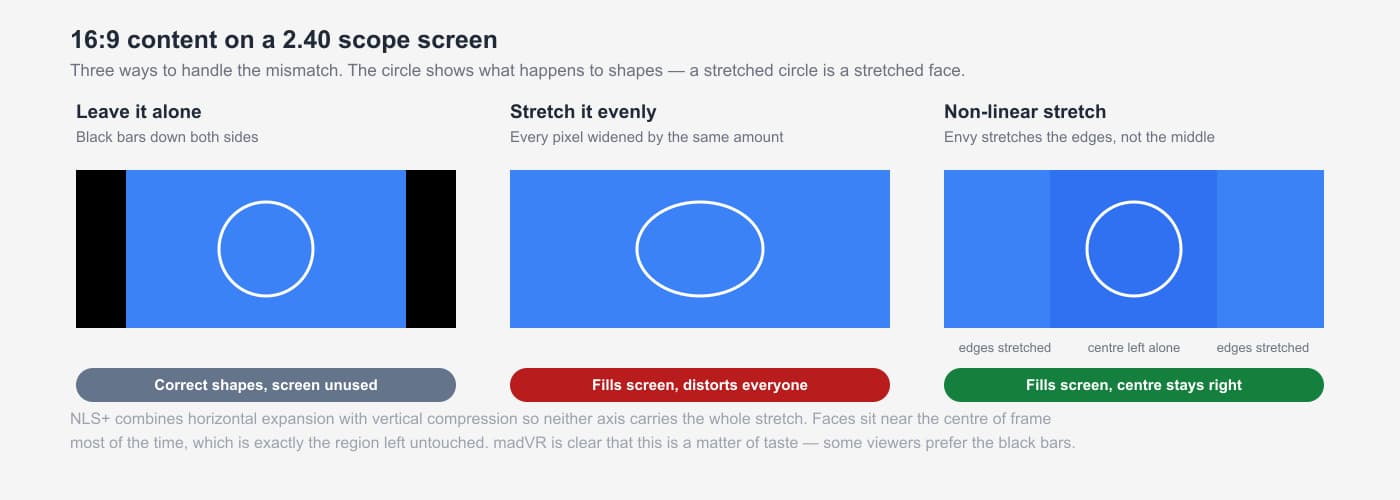 16:9 content on a 2.40 scope screen

Three ways to handle the mismatch. The circle shows what happens to shapes — a stretched circle is a stretched face.

Leave it alone

Black bars down both sides

Correct shapes, screen unused

Stretch it evenly

Every pixel widened by the same amount

Fills screen, distorts everyone

Non-linear stretch

Envy stretches the edges, not the middle

edges stretched

centre left alone

edges stretched

Fills screen, centre stays right

NLS+ combines horizontal expansion with vertical compression so neither axis carries the whole stretch. Faces sit near the centre of frame most of the time, which is exactly the region left untouched. madVR is clear that this is a matter of taste — some viewers prefer the black bars.